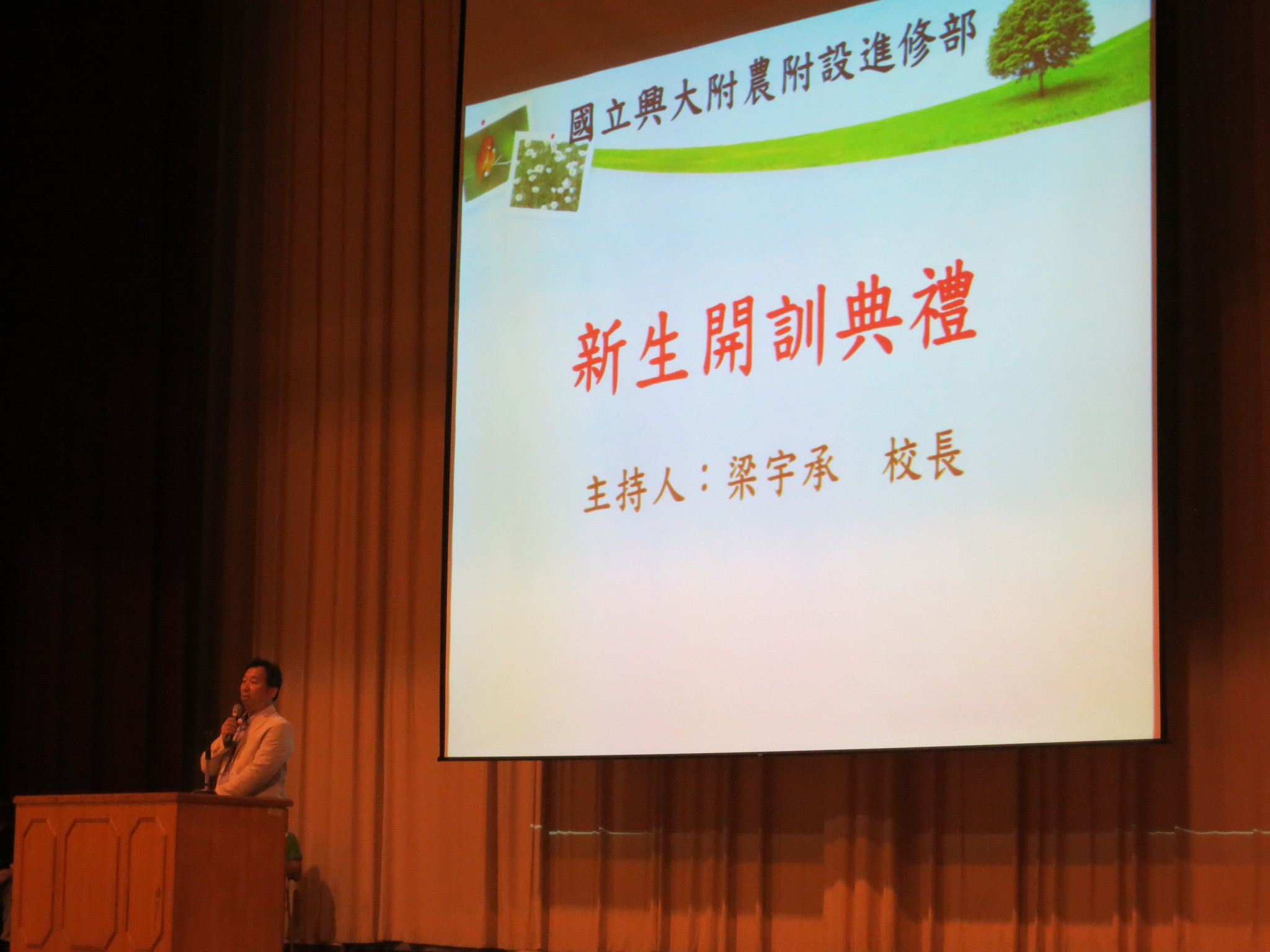 國立興大附農附設進修部

新生開訓典禮

主持人：梁宇承　校長